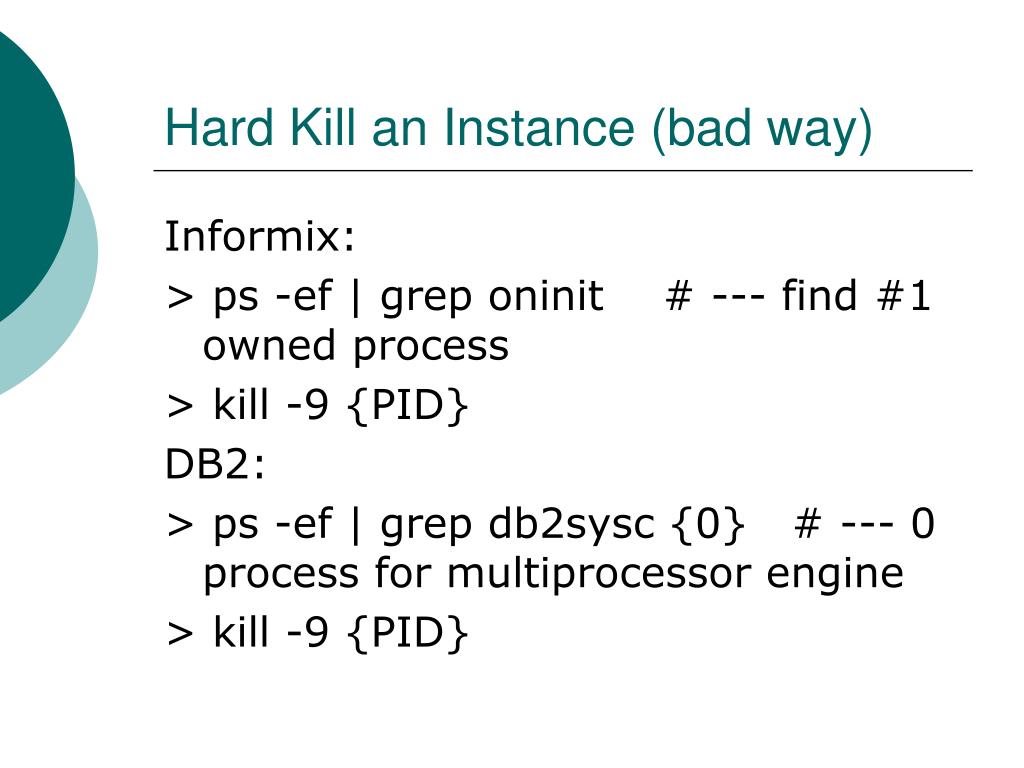 Hard Kill an Instance (bad way)

Informix:

> ps -ef | grep oninit    # --- find #1 owned process

> kill -9 {PID}

DB2:

> ps -ef | grep db2sysc {0}   # --- 0 process for multiprocessor engine

> kill -9 {PID}